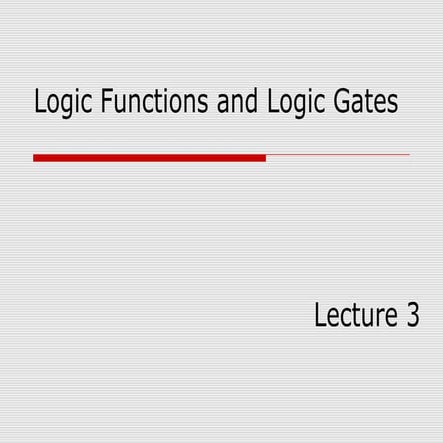 Logic Functions and Logic Gates

Lecture 3